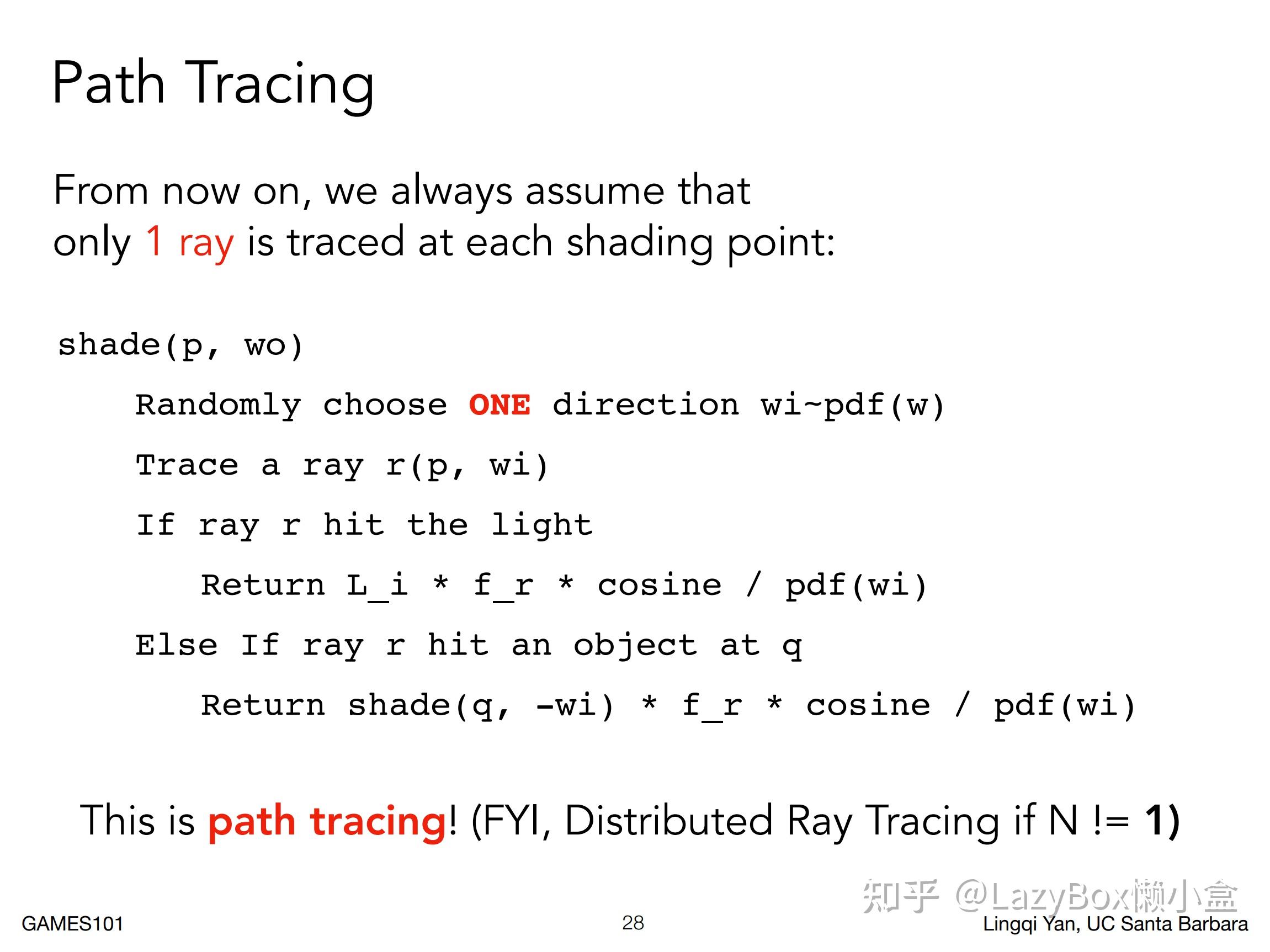 Path Tracing

From now on, we always assume that only 1 ray is traced at each shading point:

shade(p, wo)
    Randomly choose ONE direction wi~pdf(w)
    Trace a ray r(p, wi)
    If ray r hit the light
        Return L_i * f_r * cosine / pdf(wi)
    Else If ray r hit an object at q
        Return shade(q, -wi) * f_r * cosine / pdf(wi)

This is path tracing! (FYI, Distributed Ray Tracing if N != 1)

知乎 @LazyBox懒小盒

GAMES101

28

Lingqi Yan, UC Santa Barbara